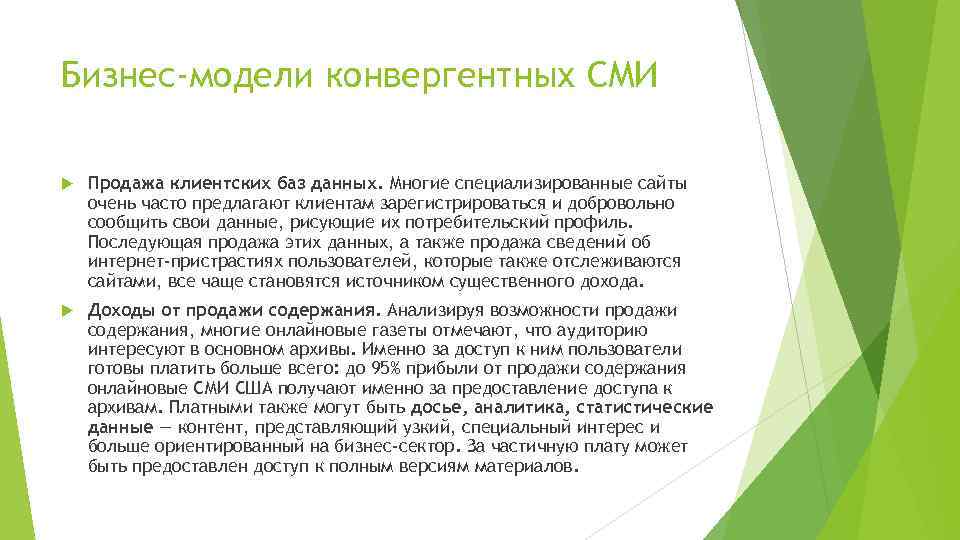 Бизнес-модели конвергентных СМИ

Продажа клиентских баз данных. Многие специализированные сайты очень часто предлагают клиентам зарегистрироваться и добровольно сообщить свои данные, рисующие их потребительский профиль. Последующая продажа этих данных, а также продажа сведений об интернет-пристрастиях пользователей, которые также отслеживаются сайтами, все чаще становятся источником существенного дохода.

Доходы от продажи содержания. Анализируя возможности продажи содержания, многие онлайновые газеты отмечают, что аудиторию интересуют в основном архивы. Именно за доступ к ним пользователи готовы платить больше всего: до 95% прибыли от продажи содержания онлайновые СМИ США получают именно за предоставление доступа к архивам. Платными также могут быть досье, аналитика, статистические данные — контент, представляющий узкий, специальный интерес и больше ориентированный на бизнес-сектор. За частичную плату может быть предоставлен доступ к полным версиям материалов.